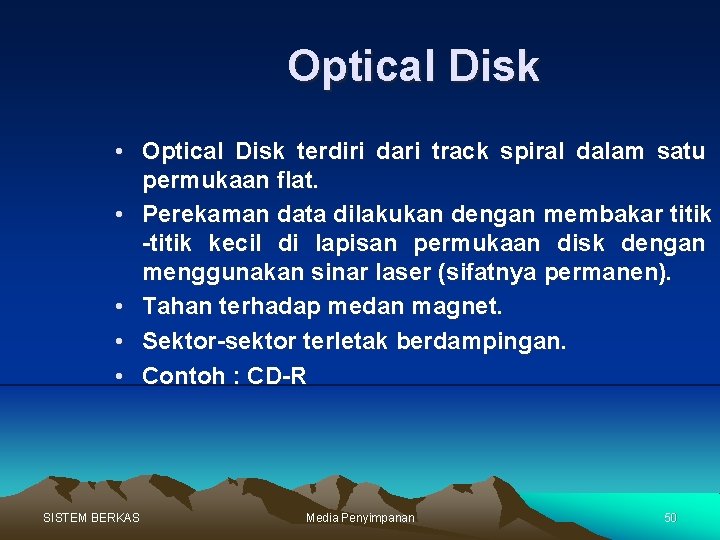 Optical Disk

• Optical Disk terdiri dari track spiral dalam satu permukaan flat.
• Perekaman data dilakukan dengan membakar titik -titik kecil di lapisan permukaan disk dengan menggunakan sinar laser (sifatnya permanen).
• Tahan terhadap medan magnet.
• Sektor-sektor terletak berdampingan.
• Contoh : CD-R

SISTEM BERKAS

Media Penyimpanan

50